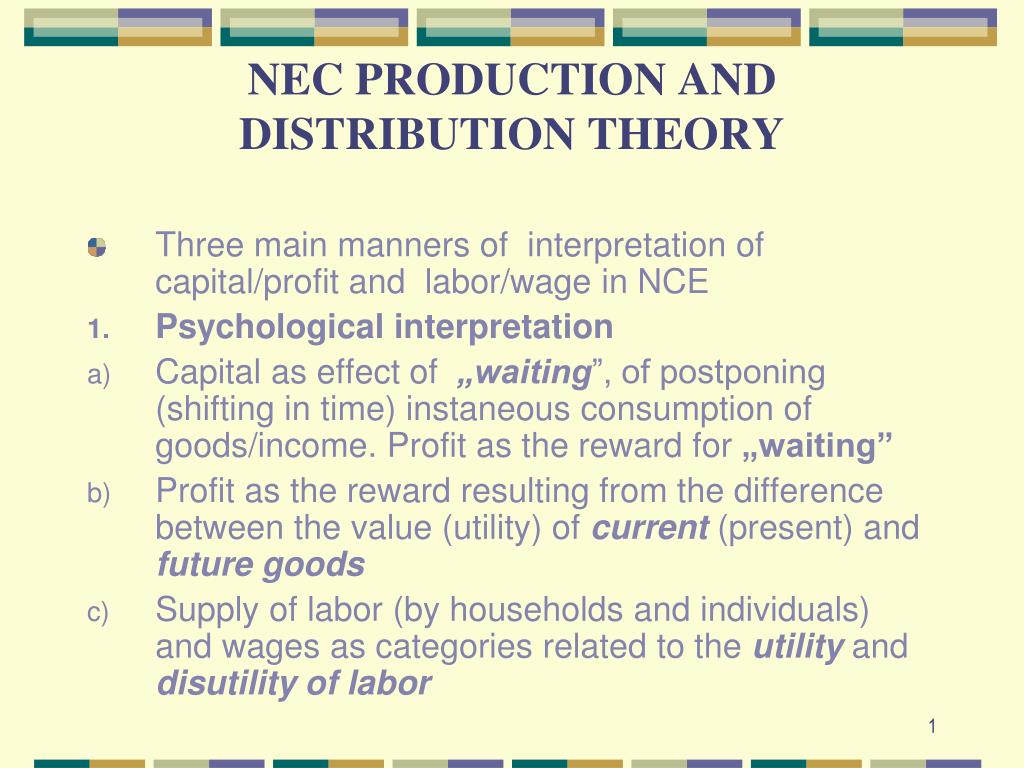 NEC PRODUCTION AND DISTRIBUTION THEORY

Three main manners of interpretation of capital/profit and labor/wage in NCE

1. Psychological interpretation

a) Capital as effect of „waiting”, of postponing (shifting in time) instaneous consumption of goods/income. Profit as the reward for „waiting”

b) Profit as the reward resulting from the difference between the value (utility) of current (present) and future goods

c) Supply of labor (by households and individuals) and wages as categories related to the utility and disutility of labor

1